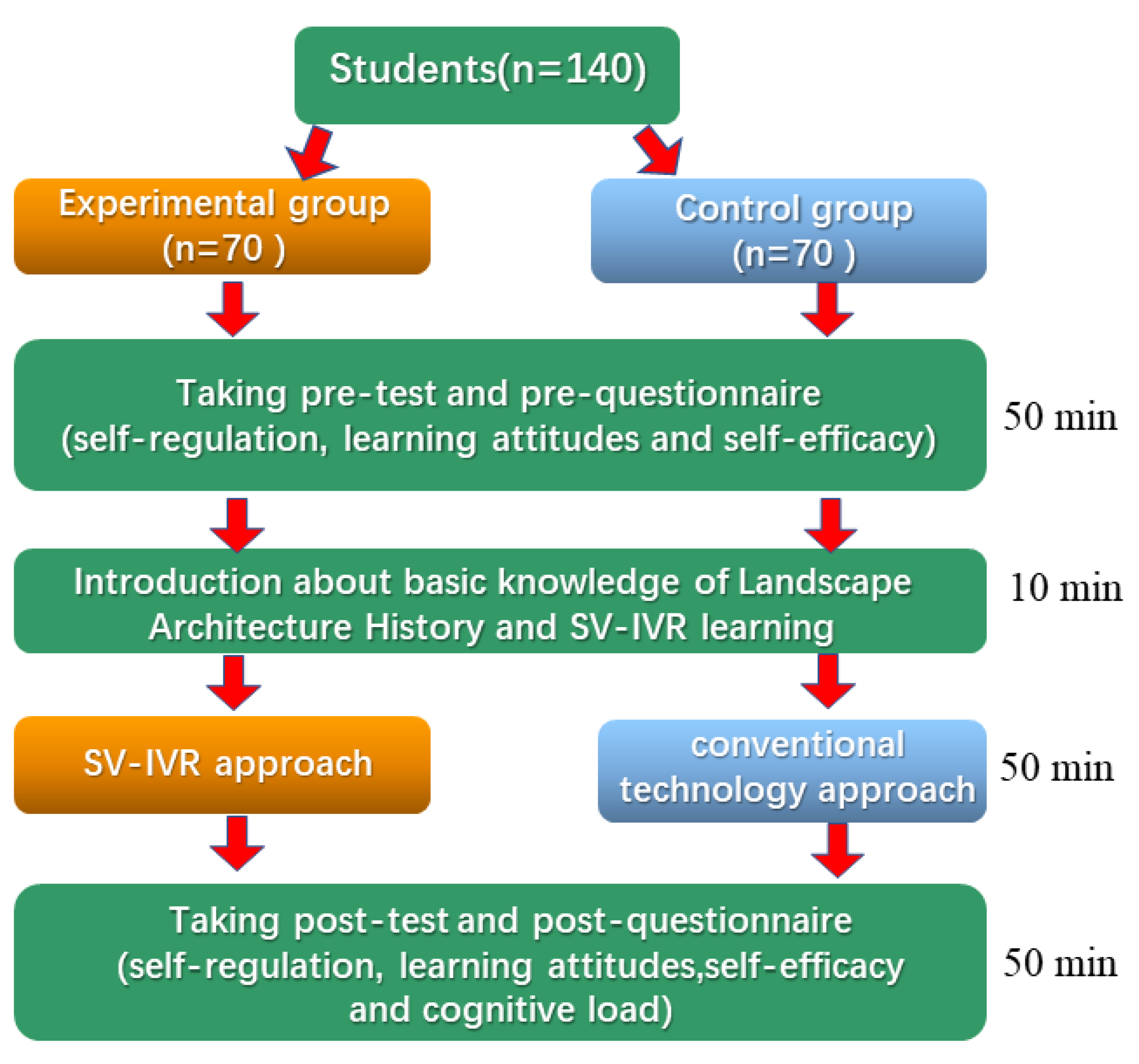 Students(n=140)

Experimental group (n=70 )

Control group (n=70 )

Taking pre-test and pre-questionnaire (self-regulation, learning attitudes and self-efficacy)

50 min

Introduction about basic knowledge of Landscape Architecture History and SV-IVR learning

10 min

SV-IVR approach

conventional technology approach

50 min

Taking post-test and post-questionnaire (self-regulation, learning attitudes,self-efficacy and cognitive load)

50 min